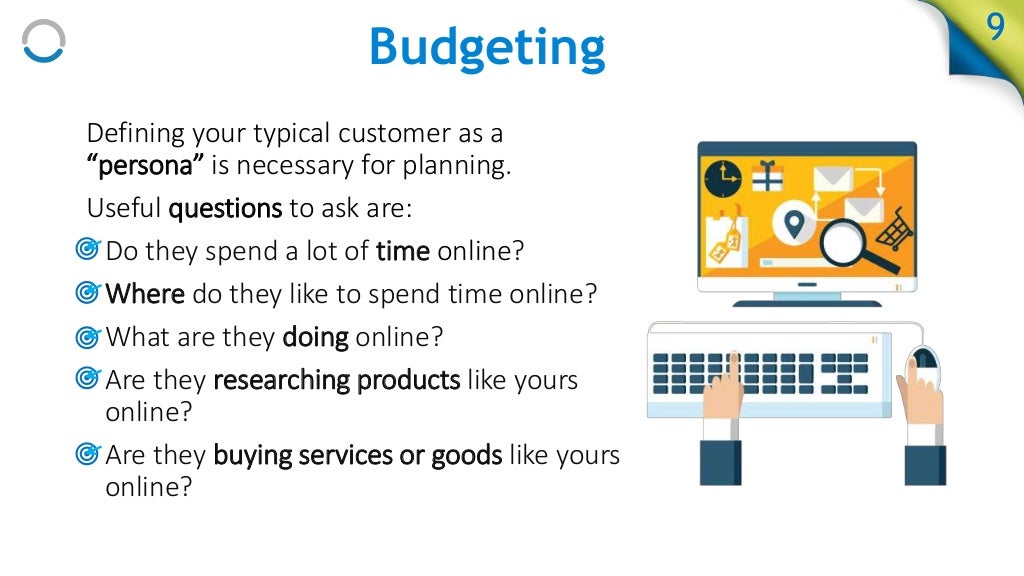 Budgeting

9

Defining your typical customer as a "persona" is necessary for planning.

Useful questions to ask are:

Do they spend a lot of time online?

Where do they like to spend time online?

What are they doing online?

Are they researching products like yours online?

Are they buying services or goods like yours online?